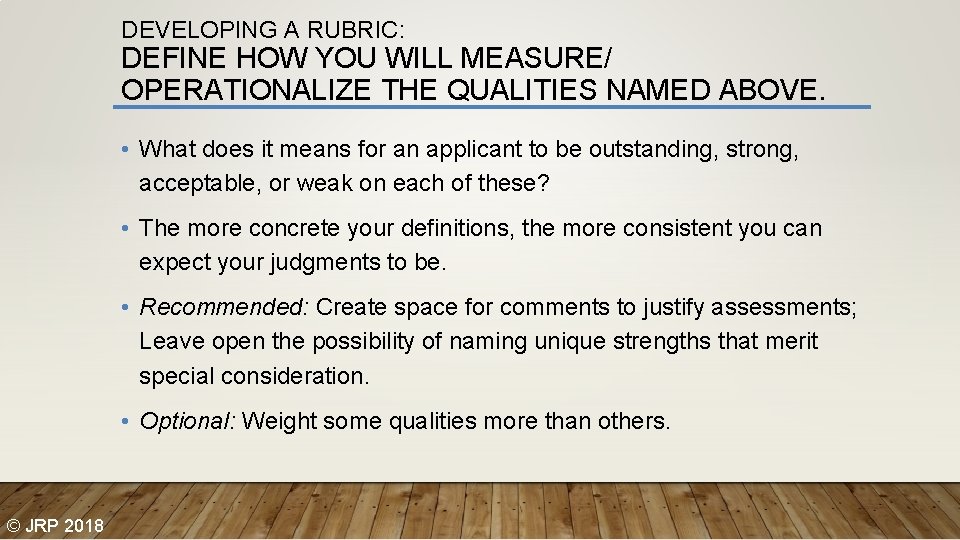 DEVELOPING A RUBRIC:
DEFINE HOW YOU WILL MEASURE/ OPERATIONALIZE THE QUALITIES NAMED ABOVE.

• What does it means for an applicant to be outstanding, strong, acceptable, or weak on each of these?

• The more concrete your definitions, the more consistent you can expect your judgments to be.

• Recommended: Create space for comments to justify assessments; Leave open the possibility of naming unique strengths that merit special consideration.

• Optional: Weight some qualities more than others.

© JRP 2018